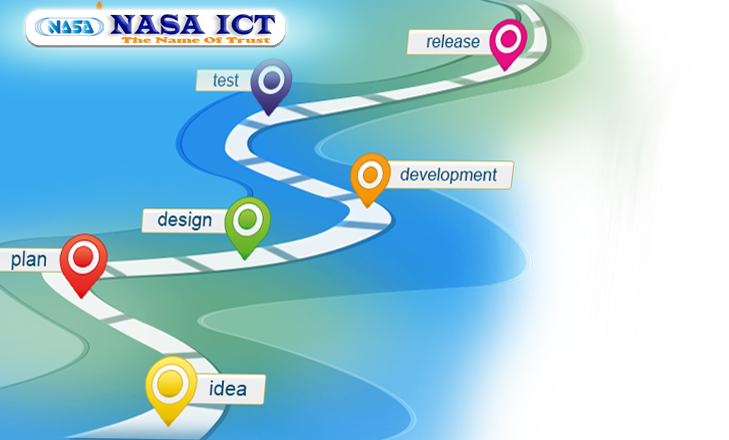 NASA NASA ICT
The Name Of Trust

release

test

development

design

plan

idea